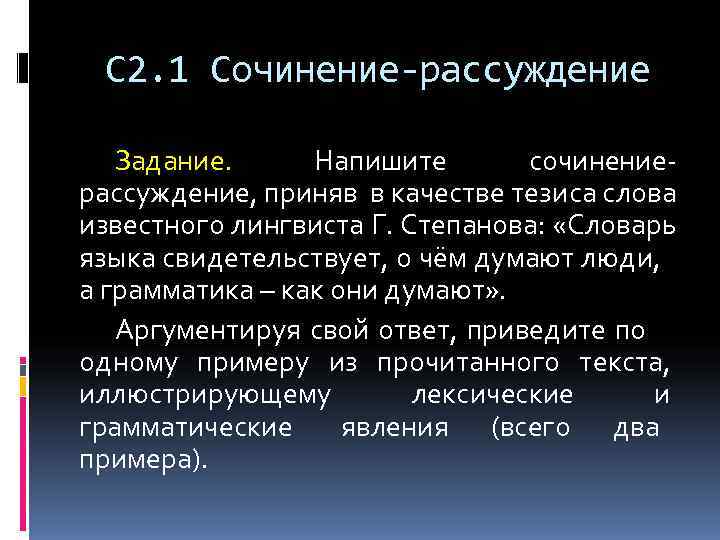 С2.1 Сочинение-рассуждение

Задание. Напишите сочинение-рассуждение, приняв в качестве тезиса слова известного лингвиста Г. Степанова: «Словарь языка свидетельствует, о чём думают люди, а грамматика – как они думают».

Аргументируя свой ответ, приведите по одному примеру из прочитанного текста, иллюстрирующему лексические и грамматические явления (всего два примера).